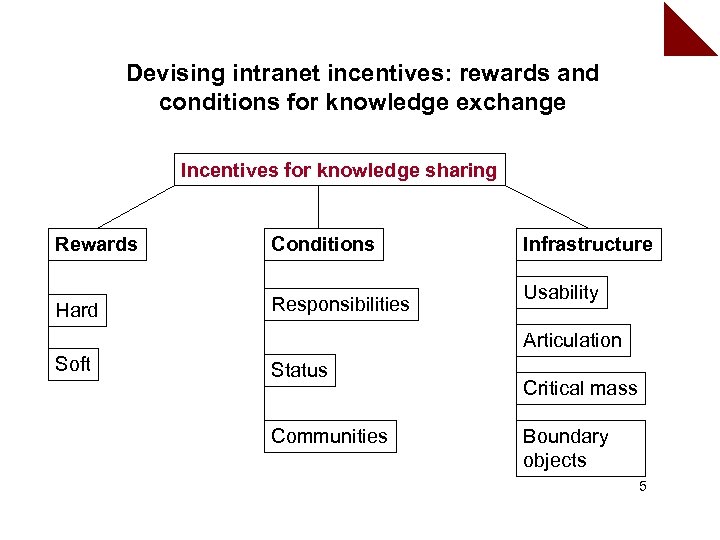 Devising intranet incentives: rewards and conditions for knowledge exchange

Incentives for knowledge sharing

Rewards

Hard

Soft

Conditions

Responsibilities

Status

Communities

Infrastructure

Usability

Articulation

Critical mass

Boundary objects

5